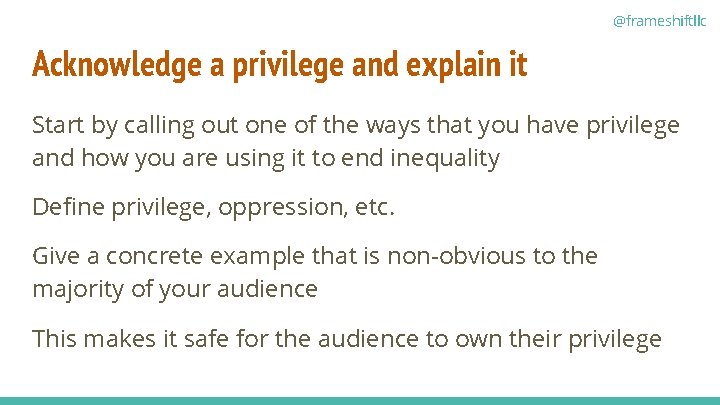 @frameshiftllc

Acknowledge a privilege and explain it

Start by calling out one of the ways that you have privilege and how you are using it to end inequality

Define privilege, oppression, etc.

Give a concrete example that is non-obvious to the majority of your audience

This makes it safe for the audience to own their privilege